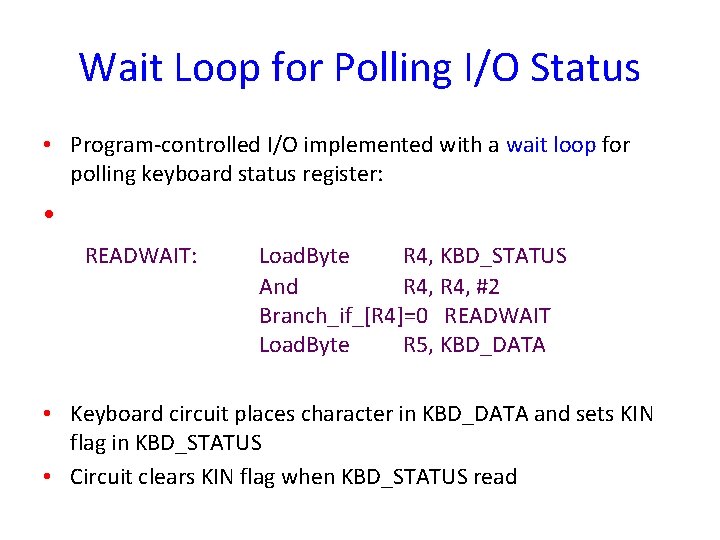 Wait Loop for Polling I/O Status

• Program-controlled I/O implemented with a wait loop for polling keyboard status register:

•

READWAIT: LoadByte R4, KBD_STATUS
And R4, R4, #2
Branch_if_[R4]=0 READWAIT
LoadByte R5, KBD_DATA

• Keyboard circuit places character in KBD_DATA and sets KIN flag in KBD_STATUS

• Circuit clears KIN flag when KBD_STATUS read